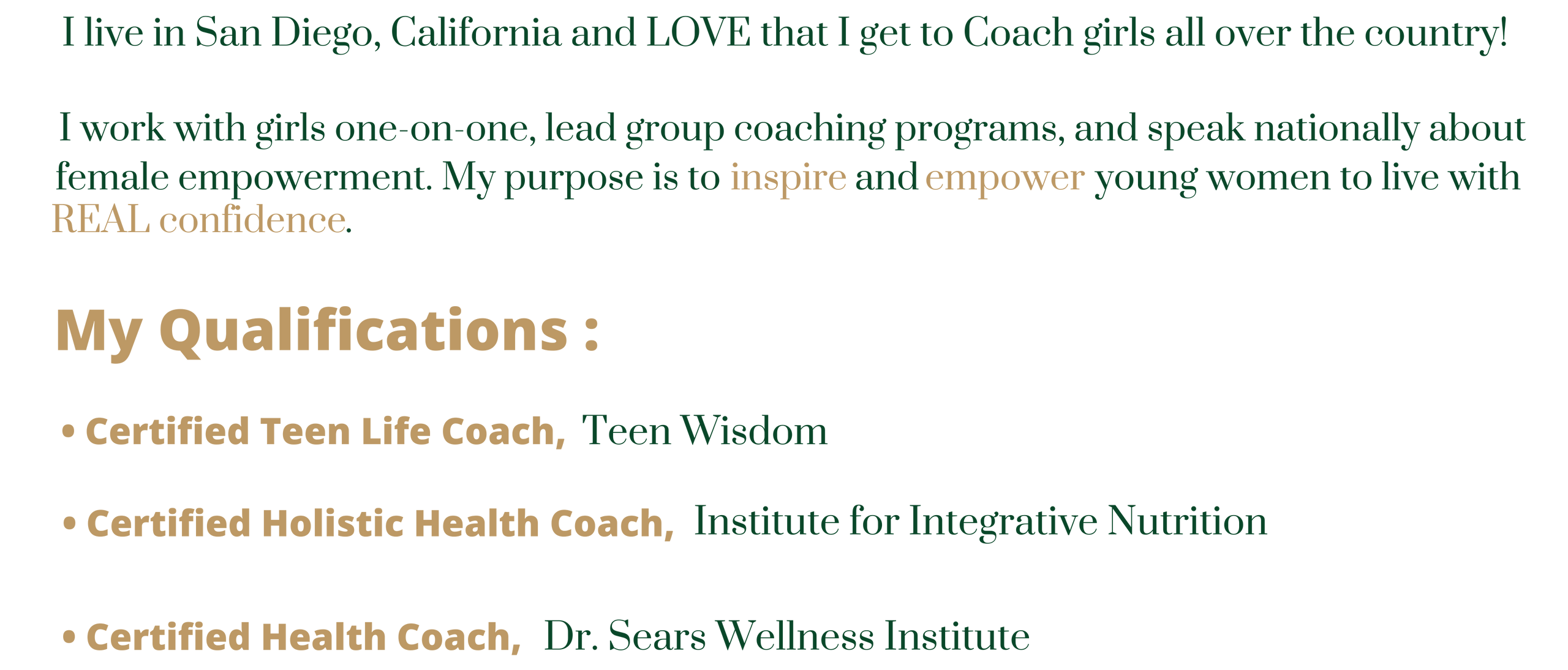 I live in San Diego, California and LOVE that I get to Coach girls all over the country!

I work with girls one-on-one, lead group coaching programs, and speak nationally about female empowerment. My purpose is to inspire and empower young women to live with REAL confidence.

My Qualifications :

• Certified Teen Life Coach, Teen Wisdom

• Certified Holistic Health Coach, Institute for Integrative Nutrition

• Certified Health Coach, Dr. Sears Wellness Institute